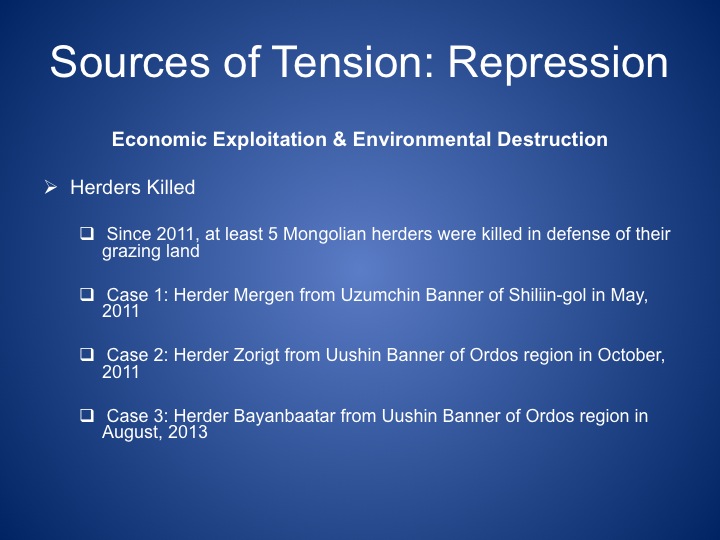 Sources of Tension: Repression

Economic Exploitation & Environmental Destruction

➢ Herders Killed

❑ Since 2011, at least 5 Mongolian herders were killed in defense of their grazing land

❑ Case 1: Herder Mergen from Uzumchin Banner of Shiliin-gol in May, 2011

❑ Case 2: Herder Zorigt from Uushin Banner of Ordos region in October, 2011

❑ Case 3: Herder Bayanbaatar from Uushin Banner of Ordos region in August, 2013